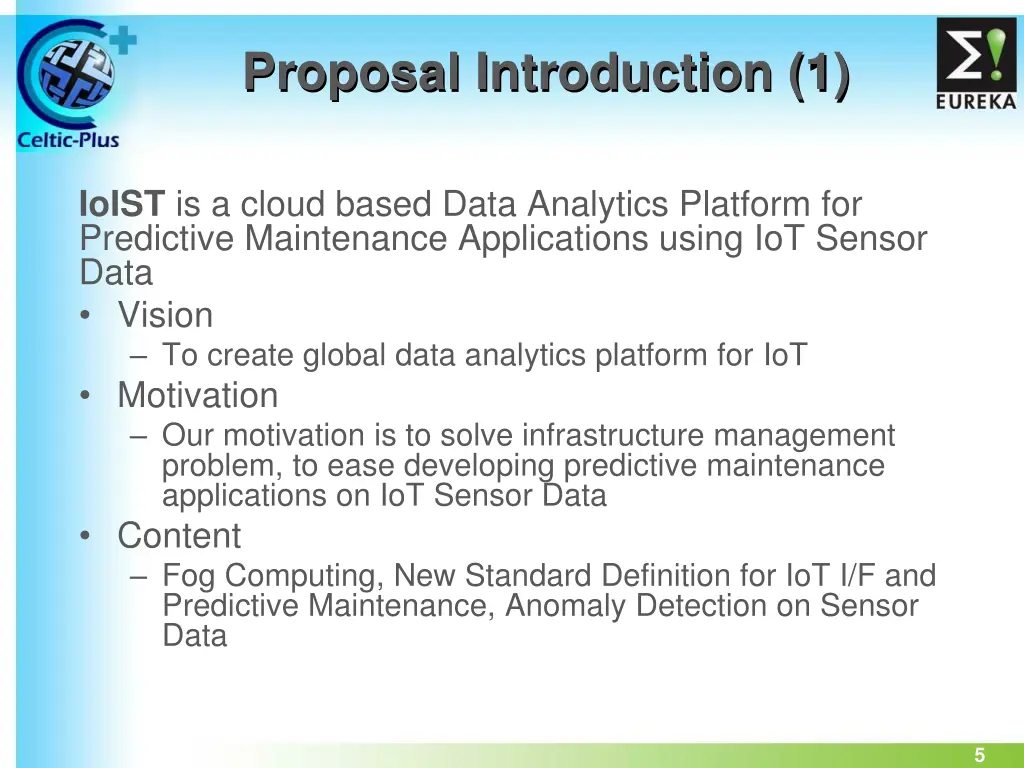 Celtic-Plus

Proposal Introduction (1)

EUREKA

IoIST is a cloud based Data Analytics Platform for Predictive Maintenance Applications using IoT Sensor Data

• Vision
  – To create global data analytics platform for IoT
• Motivation
  – Our motivation is to solve infrastructure management problem, to ease developing predictive maintenance applications on IoT Sensor Data
• Content
  – Fog Computing, New Standard Definition for IoT I/F and Predictive Maintenance, Anomaly Detection on Sensor Data

5